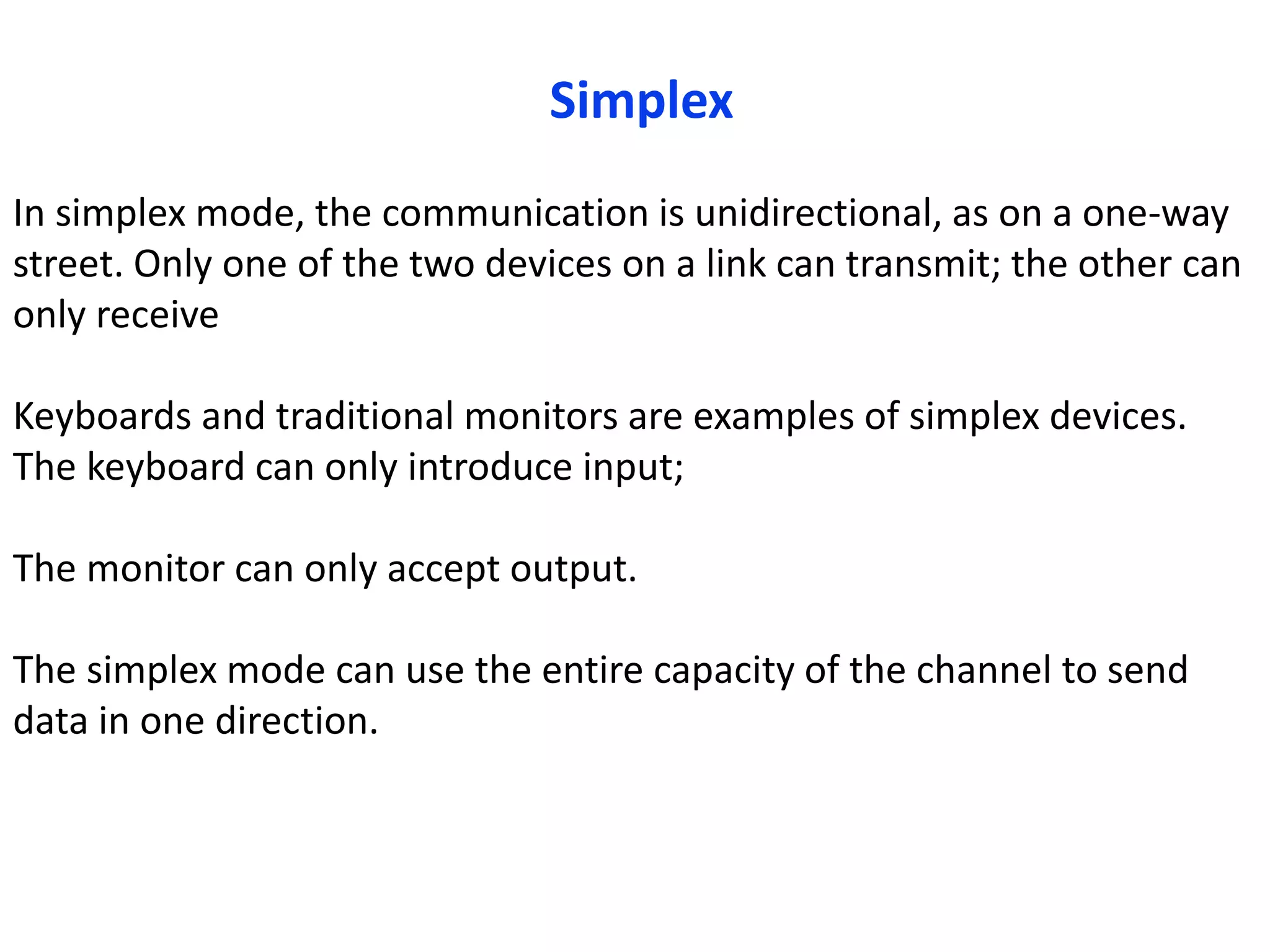 Simplex

In simplex mode, the communication is unidirectional, as on a one-way street. Only one of the two devices on a link can transmit; the other can only receive

Keyboards and traditional monitors are examples of simplex devices. The keyboard can only introduce input;

The monitor can only accept output.

The simplex mode can use the entire capacity of the channel to send data in one direction.